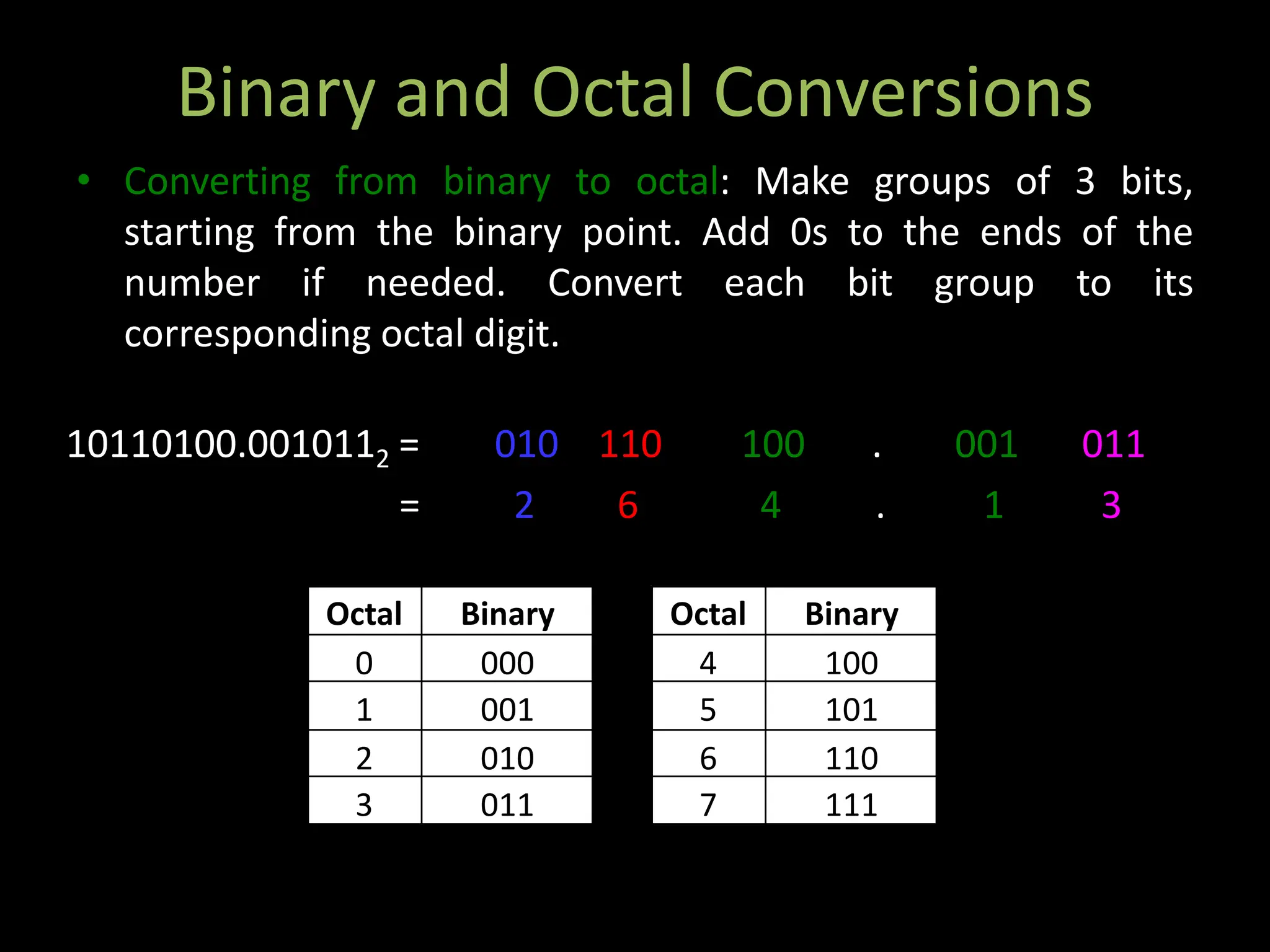 Binary and Octal Conversions

• Converting from binary to octal: Make groups of 3 bits, starting from the binary point. Add 0s to the ends of the number if needed. Convert each bit group to its corresponding octal digit.

$10110100.001011_2$ = 010 110 100 . 001 011
= 2 6 4 . 1 3

| Octal | Binary |
|---|---|
| 0 | 000 |
| 1 | 001 |
| 2 | 010 |
| 3 | 011 |

| Octal | Binary |
|---|---|
| 4 | 100 |
| 5 | 101 |
| 6 | 110 |
| 7 | 111 |